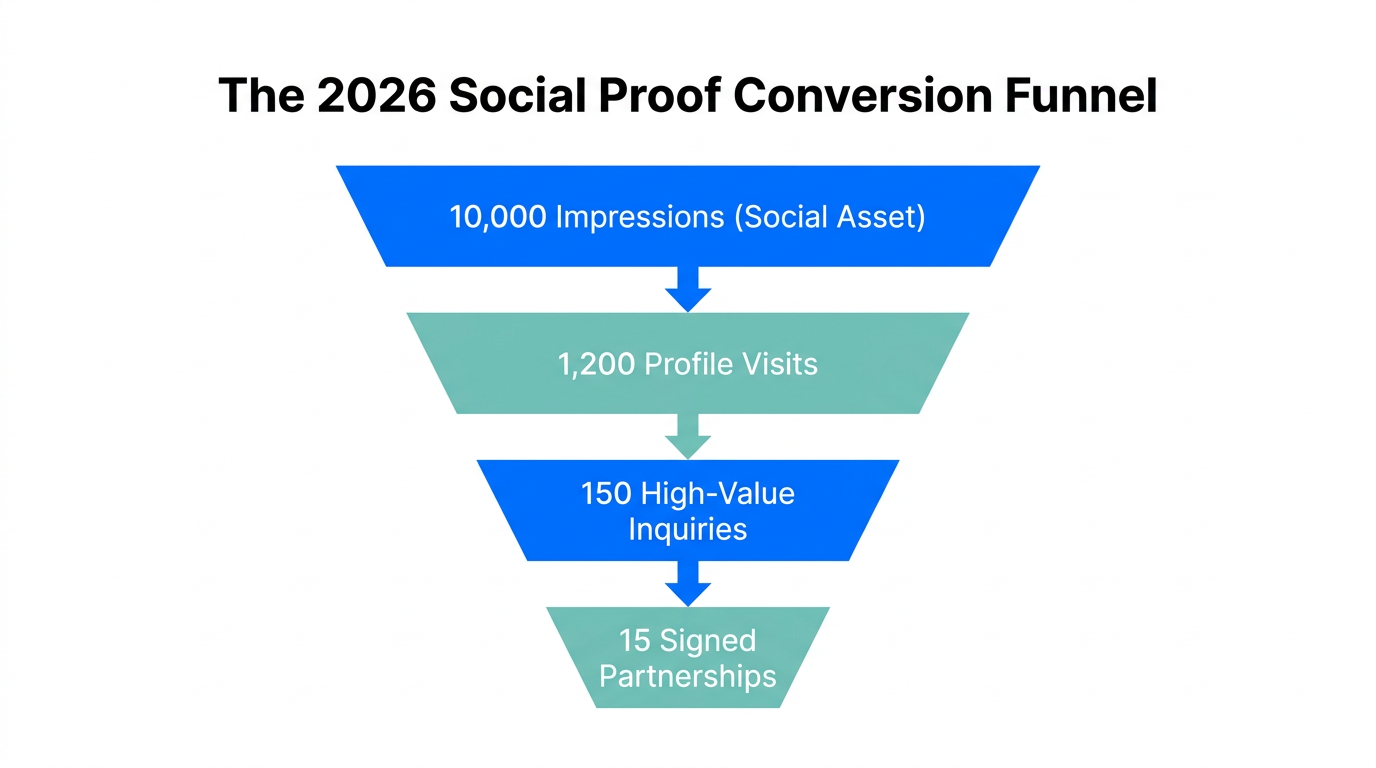 The 2026 Social Proof Conversion Funnel

10,000 Impressions (Social Asset)

1,200 Profile Visits

150 High-Value Inquiries

15 Signed Partnerships